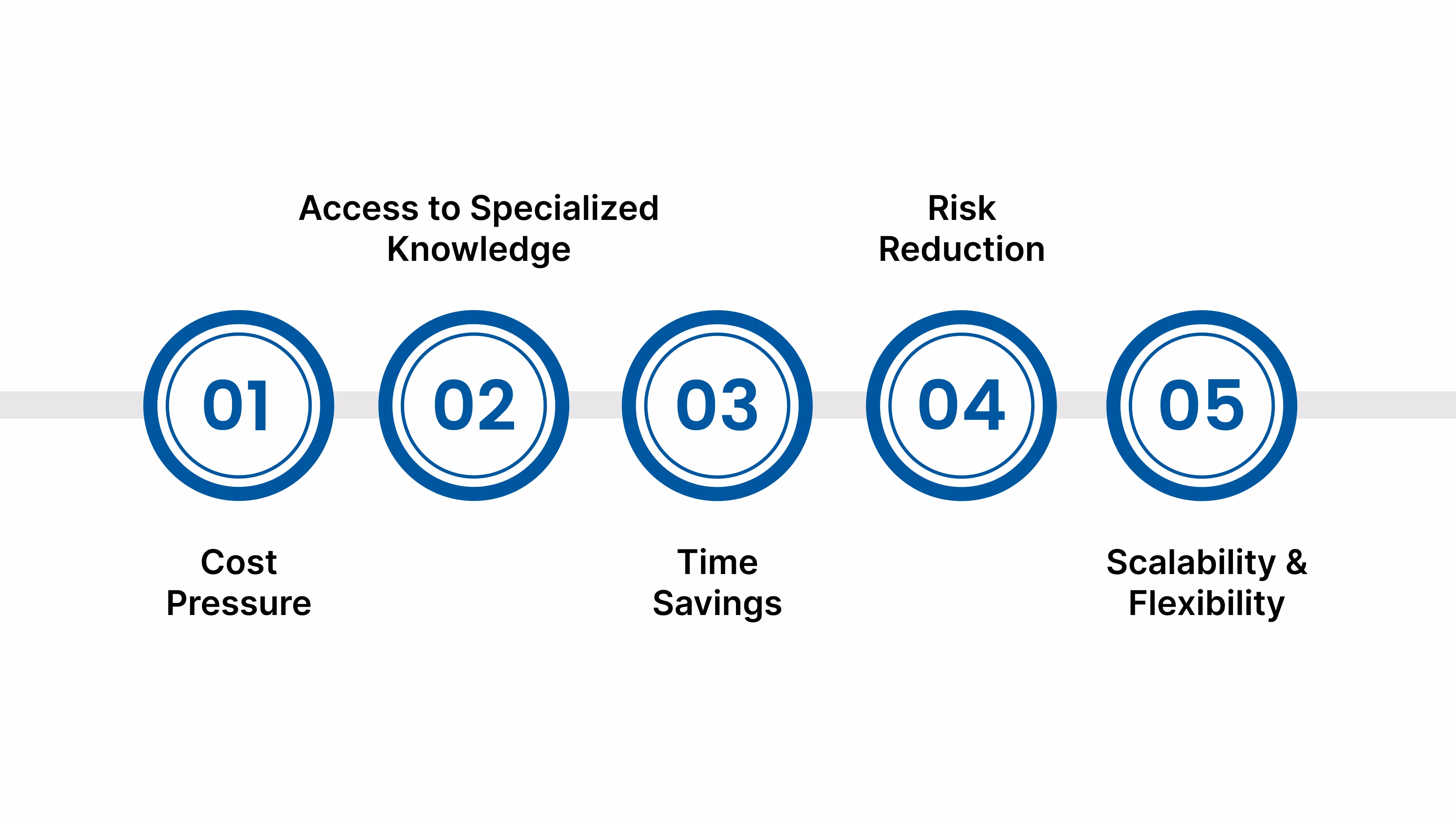 01
Cost Pressure

02
Access to Specialized Knowledge

03
Time Savings

04
Risk Reduction

05
Scalability & Flexibility